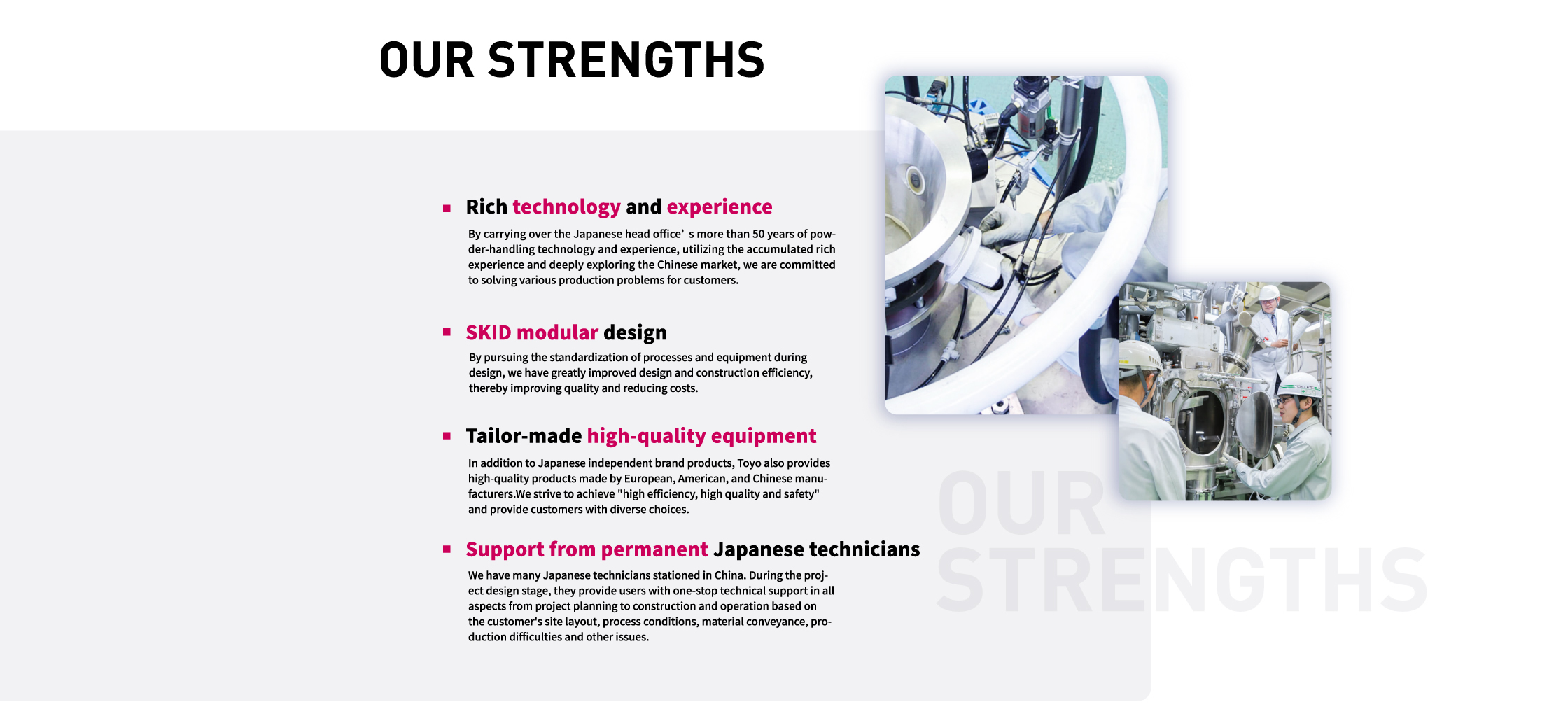 OUR STRENGTHS

Rich technology and experience

By carrying over the Japanese head office’ s more than 50 years of powder-handling technology and experience, utilizing the accumulated rich experience and deeply exploring the Chinese market, we are committed to solving various production problems for customers.

SKID modular design

By pursuing the standardization of processes and equipment during design, we have greatly improved design and construction efficiency, thereby improving quality and reducing costs.

Tailor-made high-quality equipment

In addition to Japanese independent brand products, Toyo also provides high-quality products made by European, American, and Chinese manufacturers.We strive to achieve "high efficiency, high quality and safety" and provide customers with diverse choices.

Support from permanent Japanese technicians

We have many Japanese technicians stationed in China. During the project design stage, they provide users with one-stop technical support in all aspects from project planning to construction and operation based on the customer's site layout, process conditions, material conveyance, production difficulties and other issues.

OUR STRENGTHS